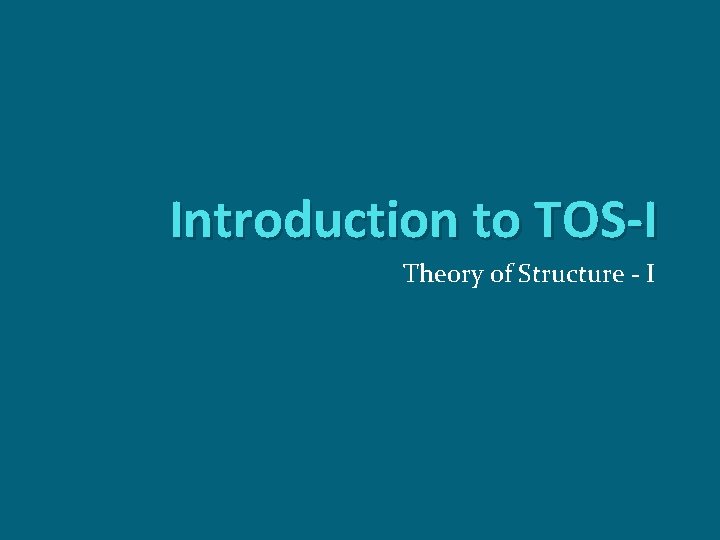 Introduction to TOS-I

Theory of Structure - I